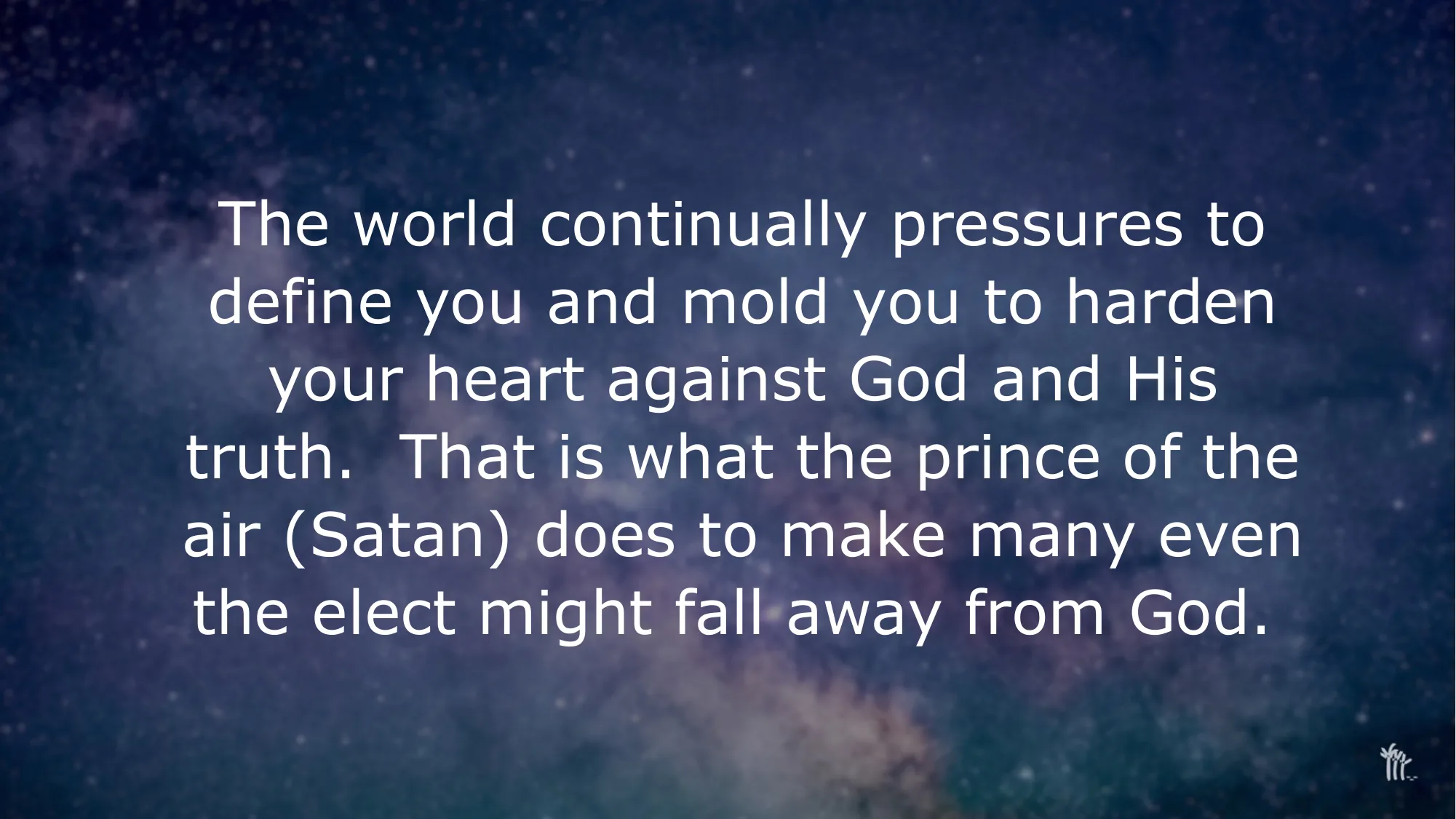 The world continually pressures to define you and mold you to harden your heart against God and His truth. That is what the prince of the air (Satan) does to make many even the elect might fall away from God.